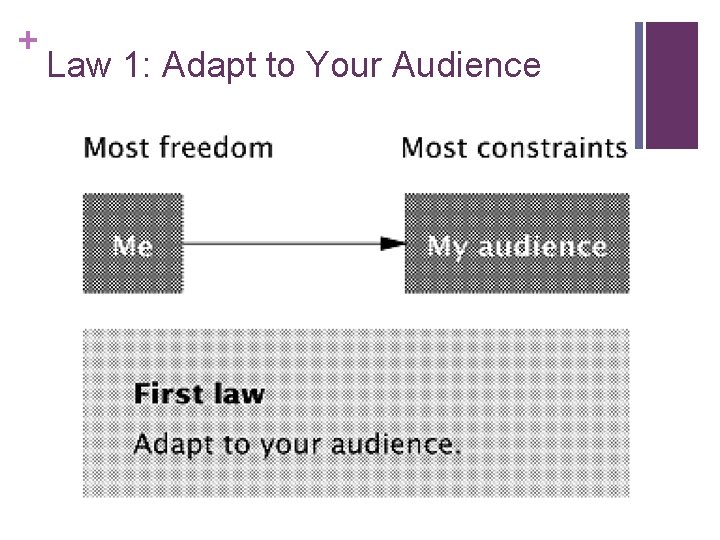 + Law 1: Adapt to Your Audience

Most freedom

Most constraints

Me

My audience

First law

Adapt to your audience.